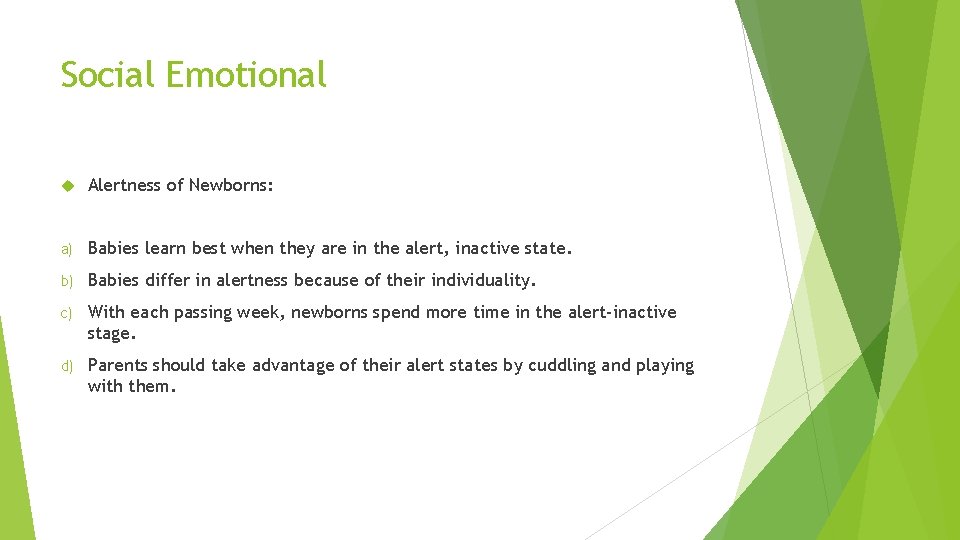 Social Emotional

Alertness of Newborns:

a) Babies learn best when they are in the alert, inactive state.

b) Babies differ in alertness because of their individuality.

c) With each passing week, newborns spend more time in the alert-inactive stage.

d) Parents should take advantage of their alert states by cuddling and playing with them.